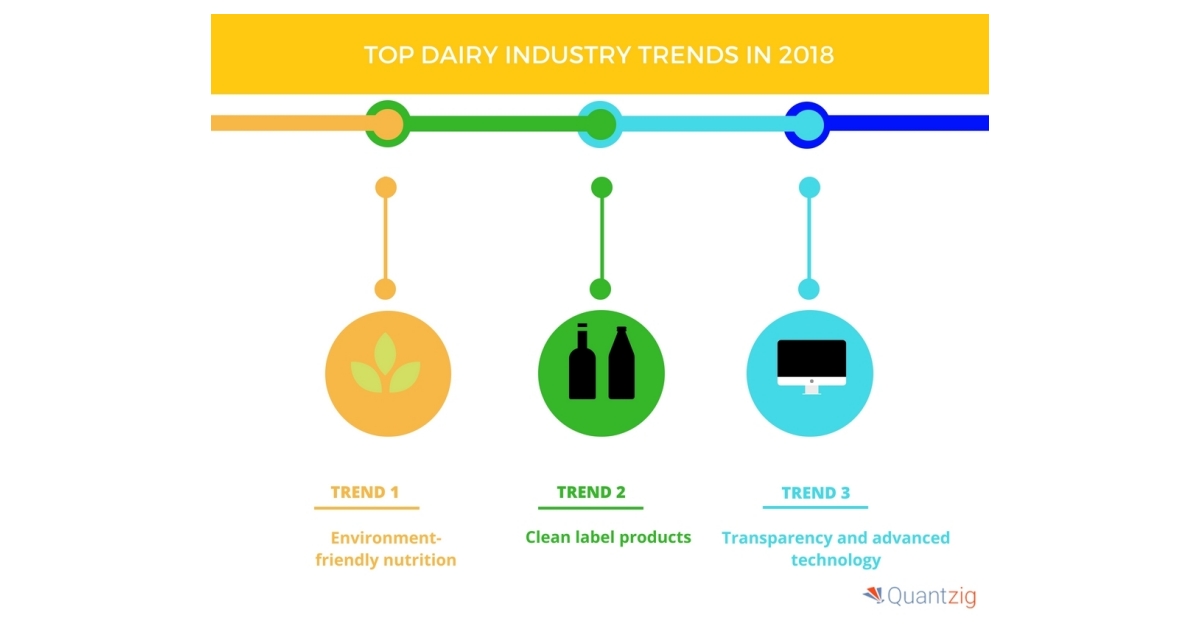 TOP DAIRY INDUSTRY TRENDS IN 2018

TREND 1

Environment-friendly nutrition

TREND 2

Clean label products

TREND 3

Transparency and advanced technology

Quantzig